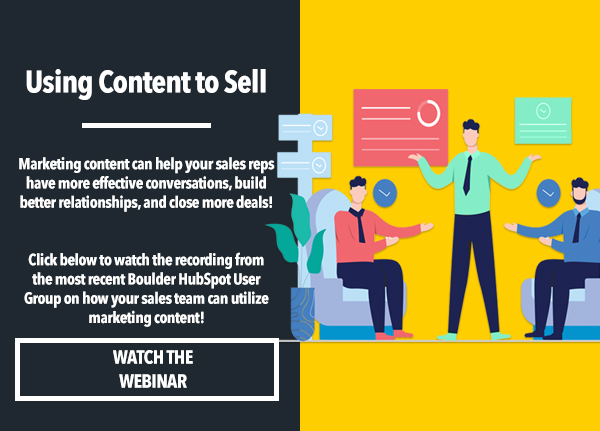 Using Content to Sell

Marketing content can help your sales reps have more effective conversations, build better relationships, and close more deals!

Click below to watch the recording from the most recent Boulder HubSpot User Group on how your sales team can utilize marketing content!

WATCH THE WEBINAR